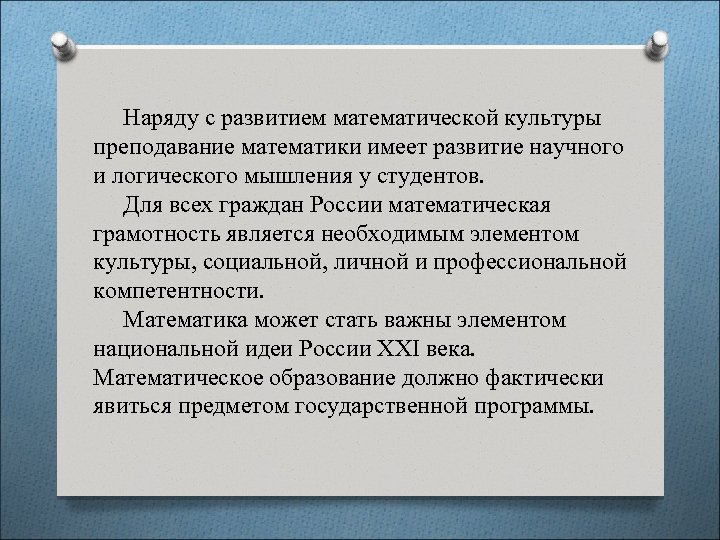 Наряду с развитием математической культуры преподавание математики имеет развитие научного и логического мышления у студентов.

Для всех граждан России математическая грамотность является необходимым элементом культуры, социальной, личной и профессиональной компетентности.

Математика может стать важны элементом национальной идеи России XXI века. Математическое образование должно фактически явиться предметом государственной программы.